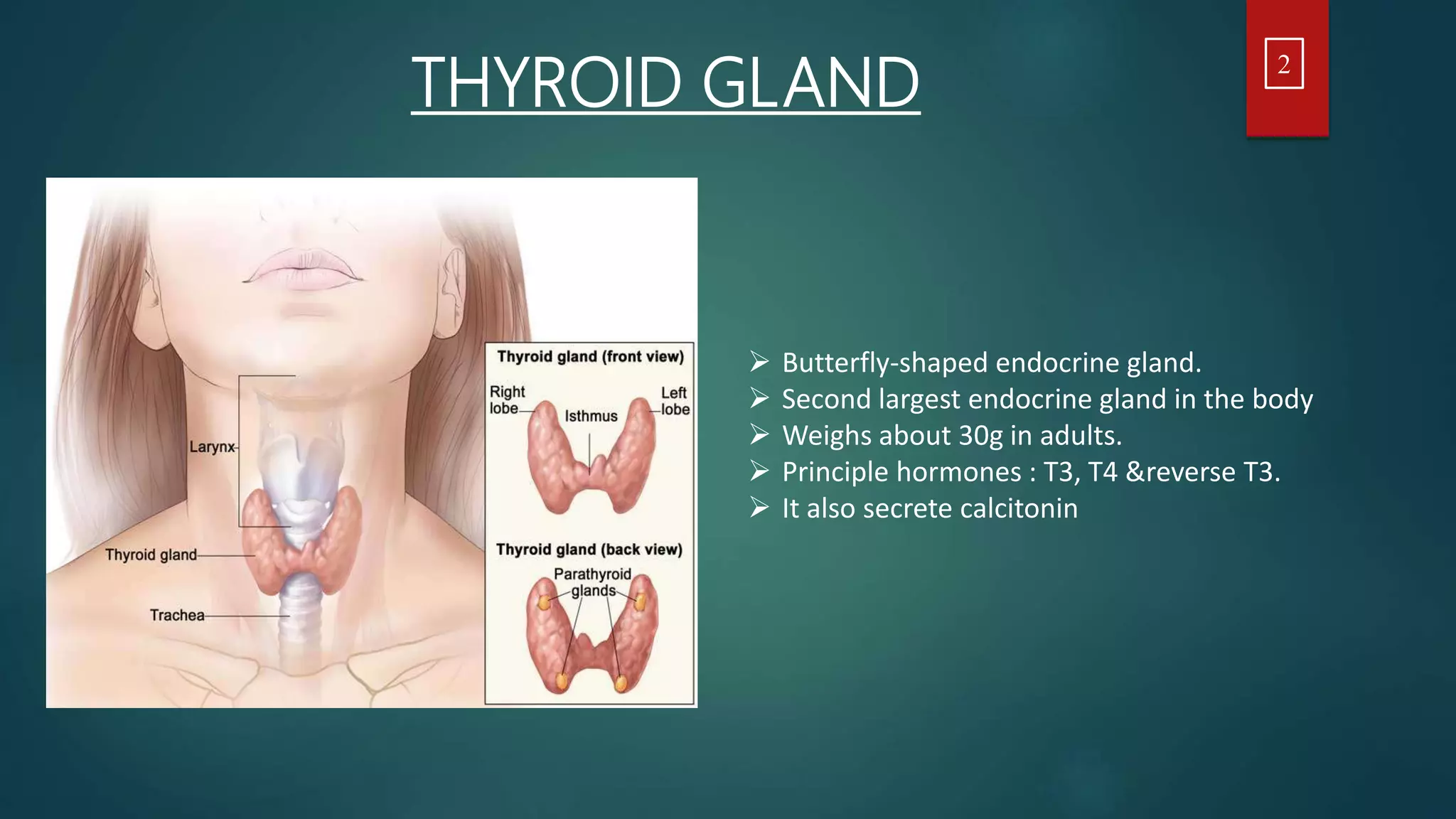 THYROID GLAND

2

Larynx

Thyroid gland

Trachea

Thyroid gland (front view)

Right lobe

Isthmus

Left lobe

Thyroid gland (back view)

Parathyroid glands

➢ Butterfly-shaped endocrine gland.
➢ Second largest endocrine gland in the body
➢ Weighs about 30g in adults.
➢ Principle hormones : T3, T4 &reverse T3.
➢ It also secrete calcitonin